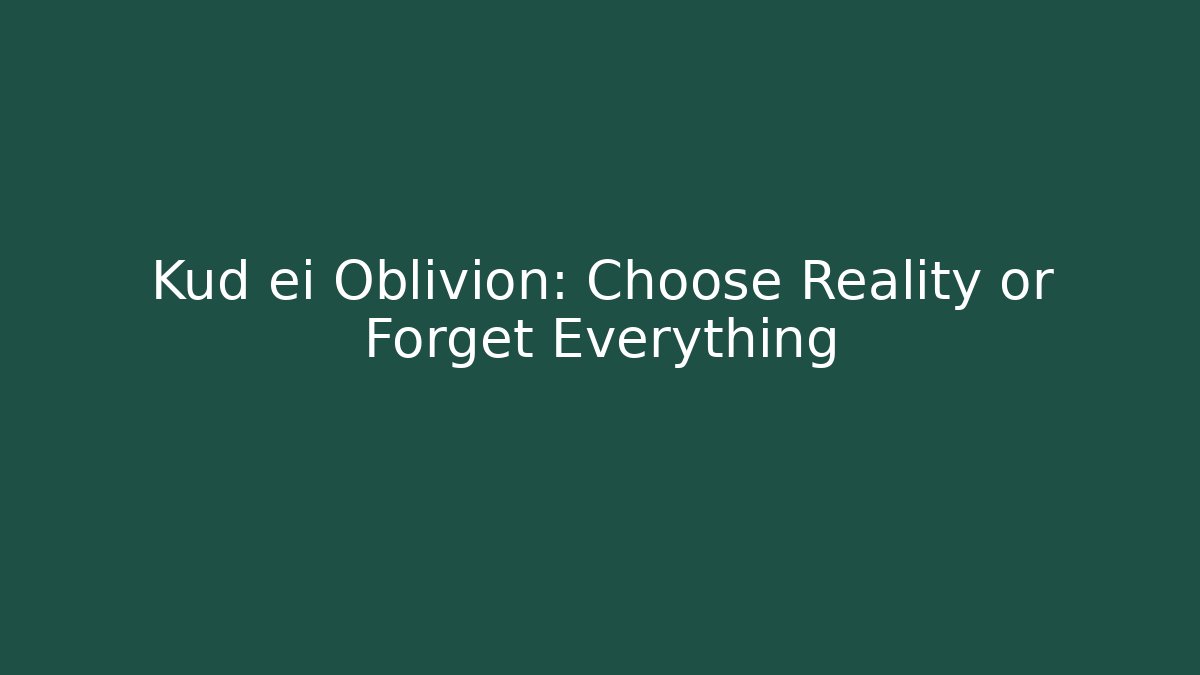 Kud ei Oblivion: Choose Reality or Forget Everything